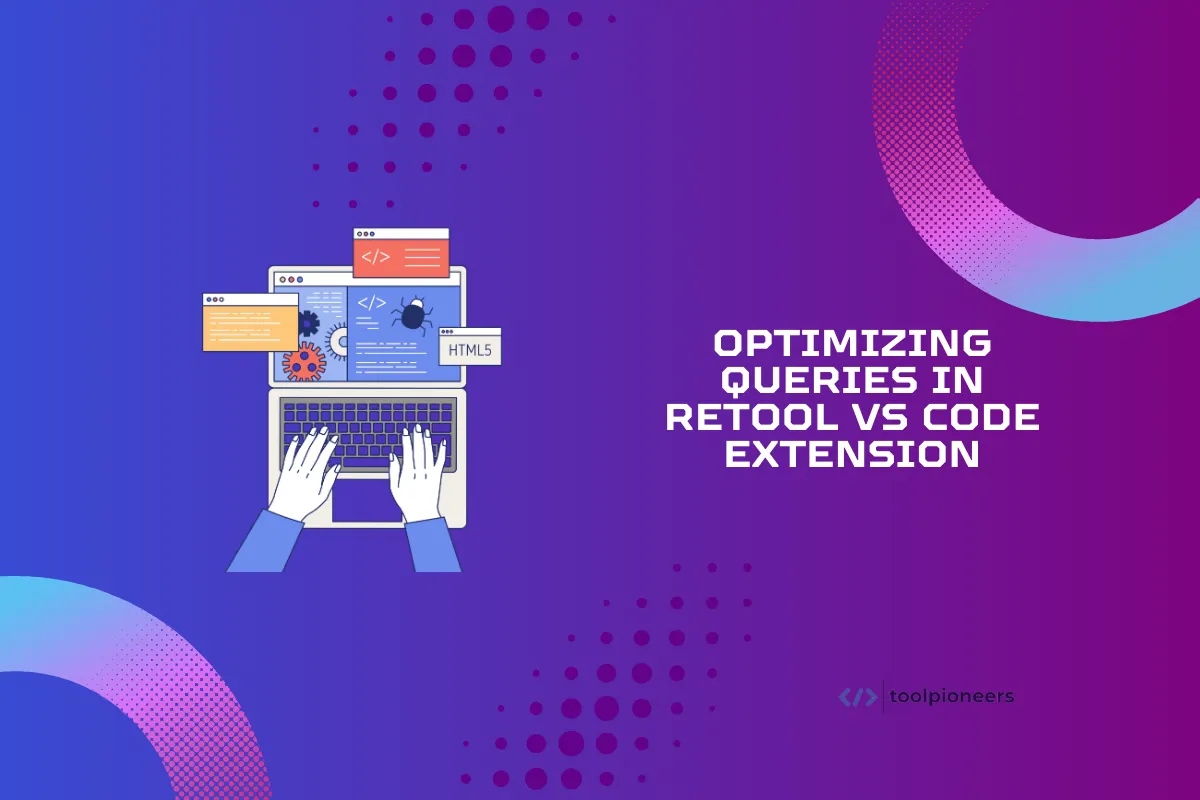 </>

</>

HTML5

OPTIMIZING QUERIES IN RETOOL VS CODE EXTENSION

</> toolpioneers